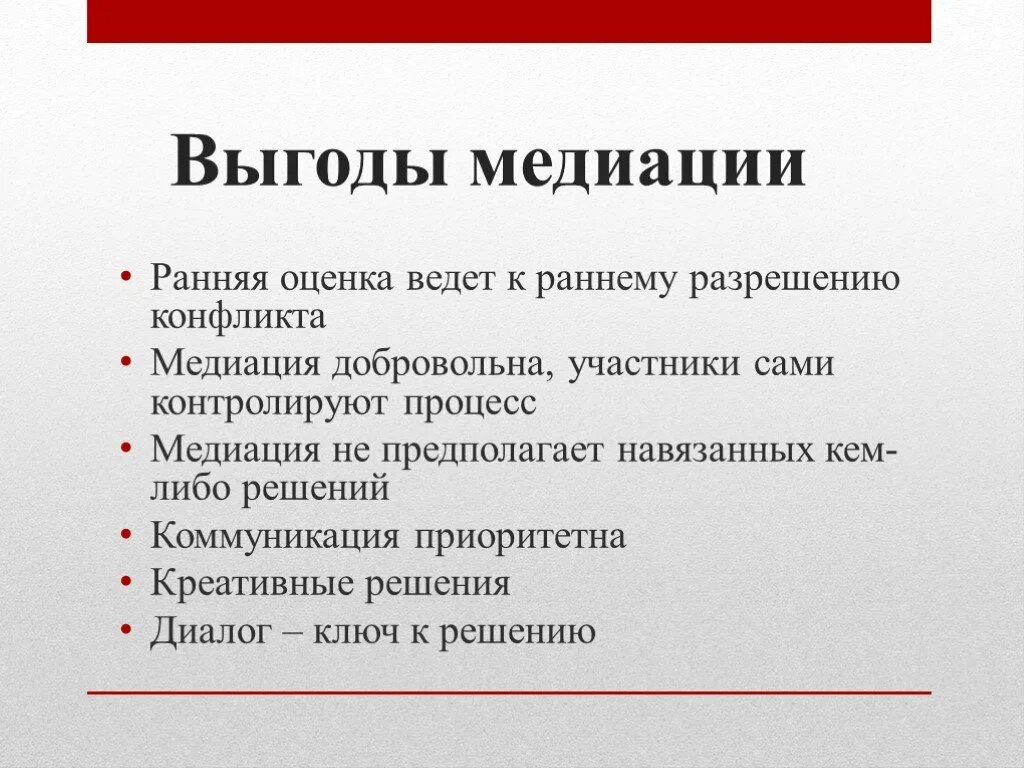 Выгоды медиации

• Ранняя оценка ведет к раннему разрешению конфликта
• Медиация добровольна, участники сами контролируют процесс
• Медиация не предполагает навязанных кем-либо решений
• Коммуникация приоритетна
• Креативные решения
• Диалог – ключ к решению